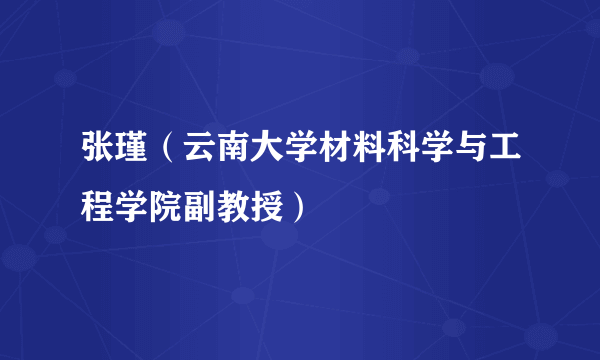 张瑾（云南大学材料科学与工程学院副教授）